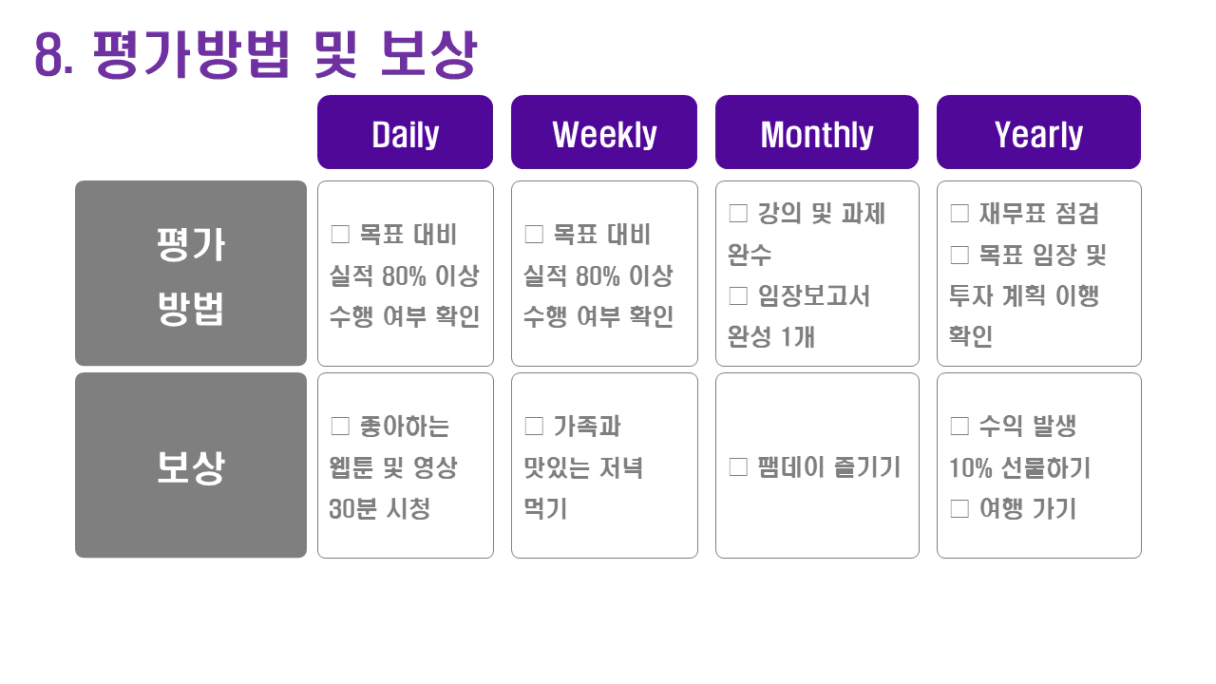 8. 평가방법 및 보상

| | Daily | Weekly | Monthly | Yearly |
|---|---|---|---|---|
| 평가 방법 | □ 목표 대비 실적 80% 이상 수행 여부 확인 | □ 목표 대비 실적 80% 이상 수행 여부 확인 | □ 강의 및 과제 완수 □ 임장보고서 완성 1개 | □ 재무표 점검 □ 목표 임장 및 투자 계획 이행 확인 |
| 보상 | □ 좋아하는 웹툰 및 영상 30분 시청 | □ 가족과 맛있는 저녁 먹기 | □ 팸데이 즐기기 | □ 수익 발생 10% 선물하기 □ 여행 가기 |